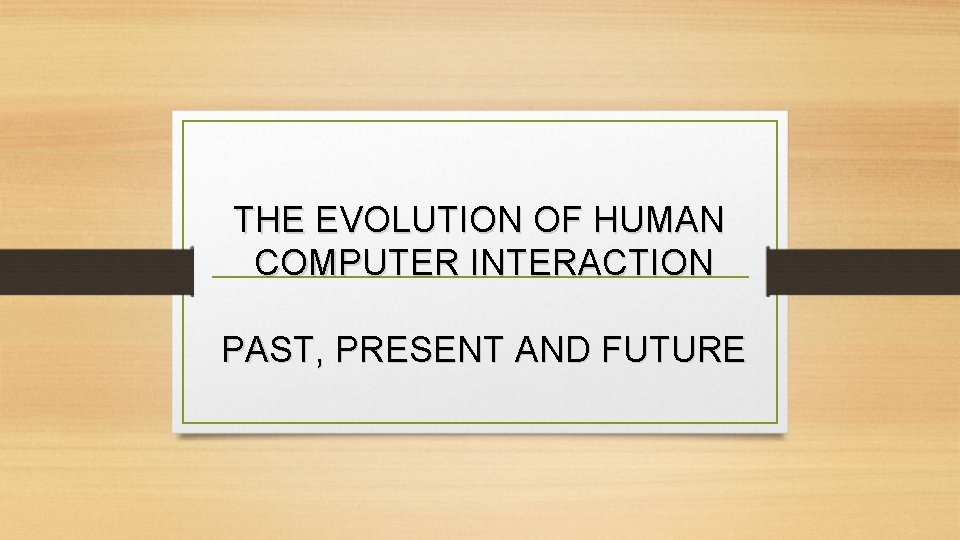 THE EVOLUTION OF HUMAN COMPUTER INTERACTION

PAST, PRESENT AND FUTURE